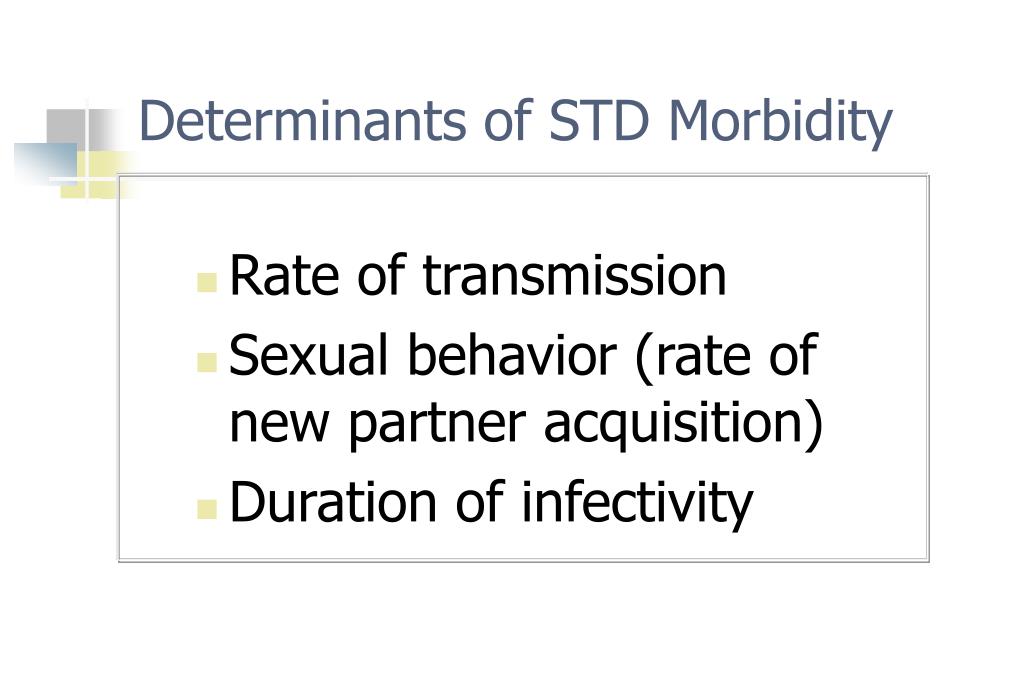 Determinants of STD Morbidity

- Rate of transmission
- Sexual behavior (rate of new partner acquisition)
- Duration of infectivity